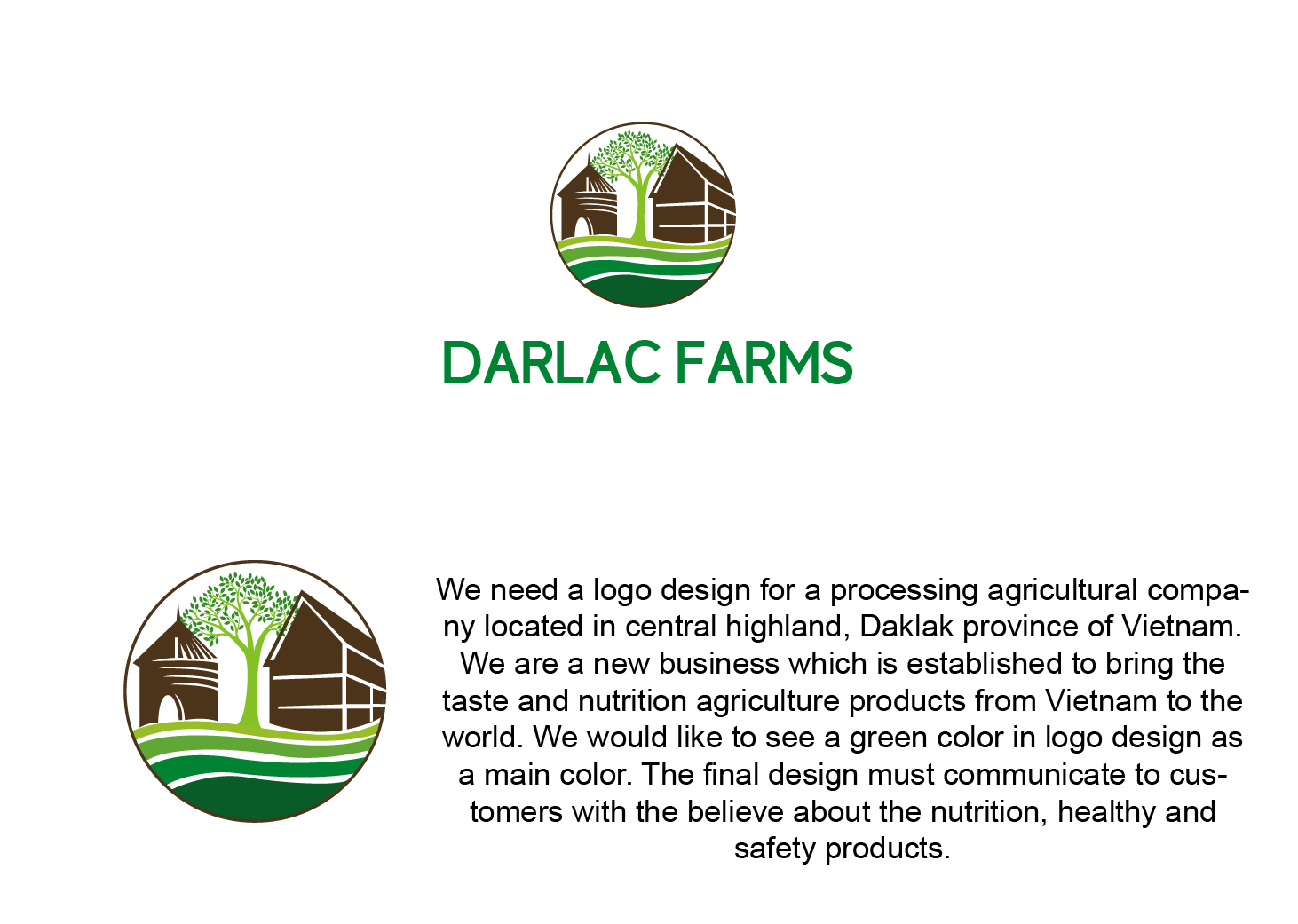 DARLAC FARMS

We need a logo design for a processing agricultural company located in central highland, Daklak province of Vietnam. We are a new business which is established to bring the taste and nutrition agriculture products from Vietnam to the world. We would like to see a green color in logo design as a main color. The final design must communicate to customers with the believe about the nutrition, healthy and safety products.